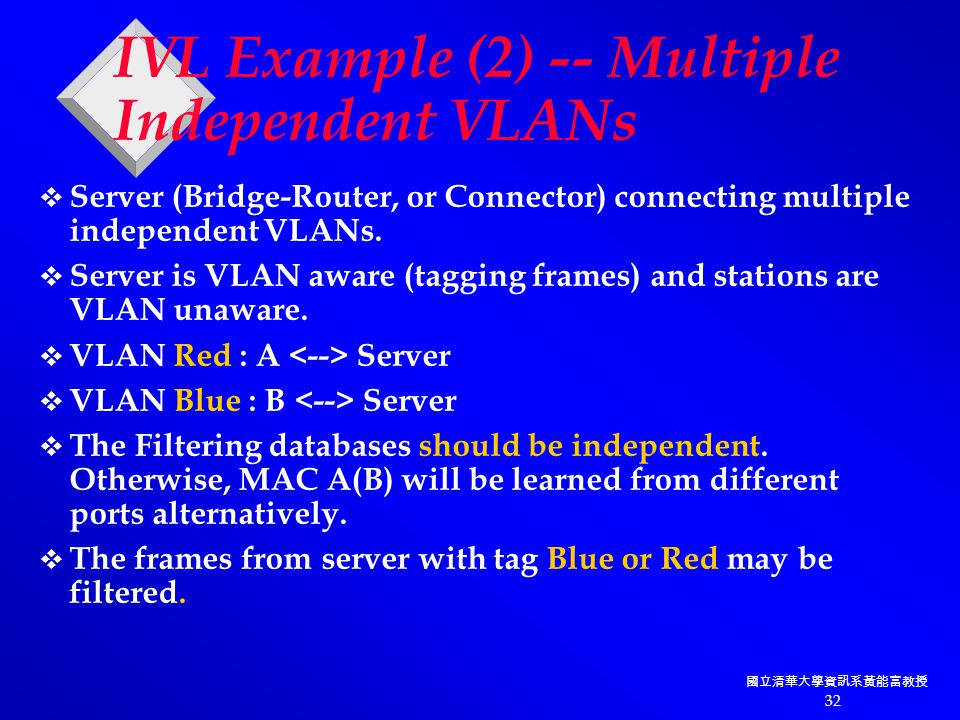 IVL Example (2) -- Multiple Independent VLANs

❖ Server (Bridge-Router, or Connector) connecting multiple independent VLANs.

❖ Server is VLAN aware (tagging frames) and stations are VLAN unaware.

❖ VLAN Red : A <--> Server

❖ VLAN Blue : B <--> Server

❖ The Filtering databases should be independent. Otherwise, MAC A(B) will be learned from different ports alternatively.

❖ The frames from server with tag Blue or Red may be filtered.

國立清華大學資訊系黃能富教授
32